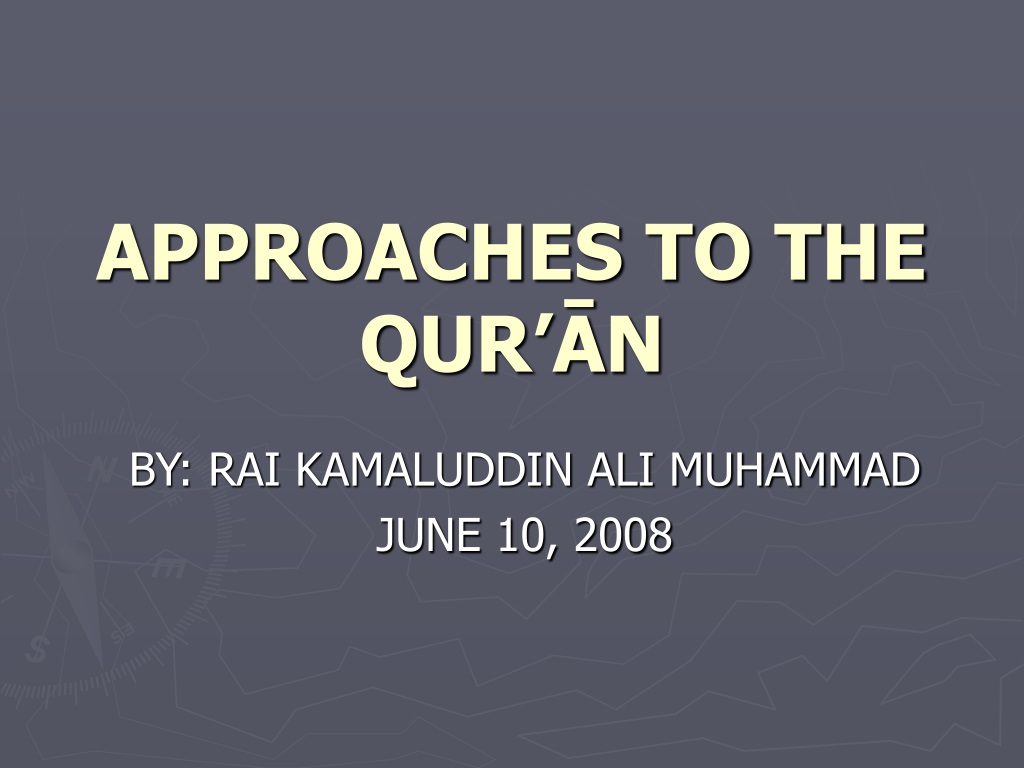 APPROACHES TO THE QUR’ĀN

BY: RAI KAMALUDDIN ALI MUHAMMAD
JUNE 10, 2008